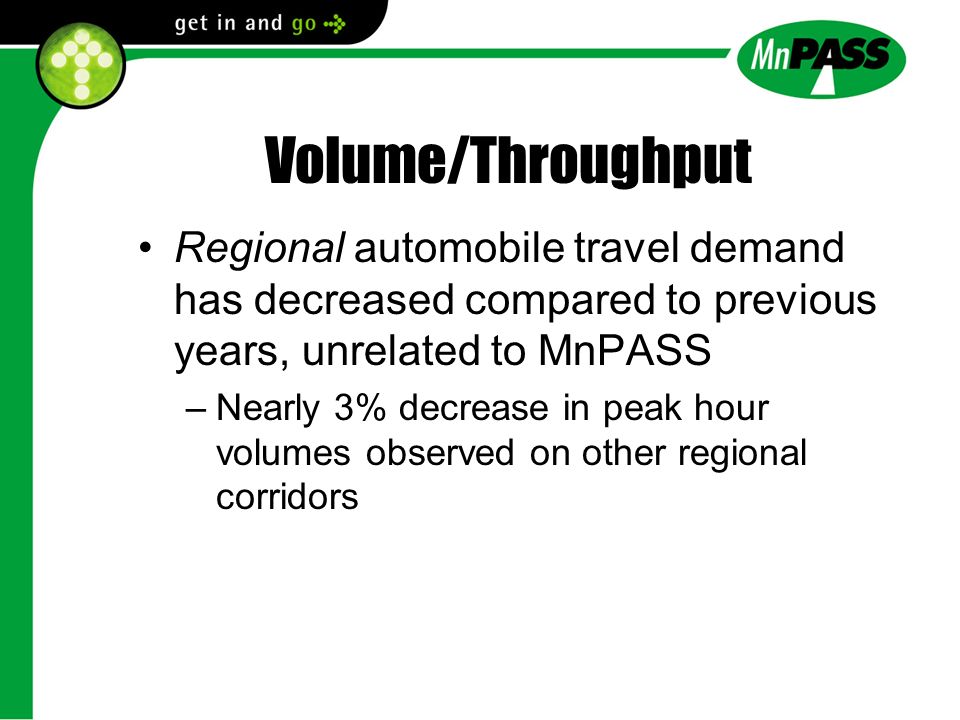 get in and go

MnPASS

Volume/Throughput

• Regional automobile travel demand has decreased compared to previous years, unrelated to MnPASS

– Nearly 3% decrease in peak hour volumes observed on other regional corridors